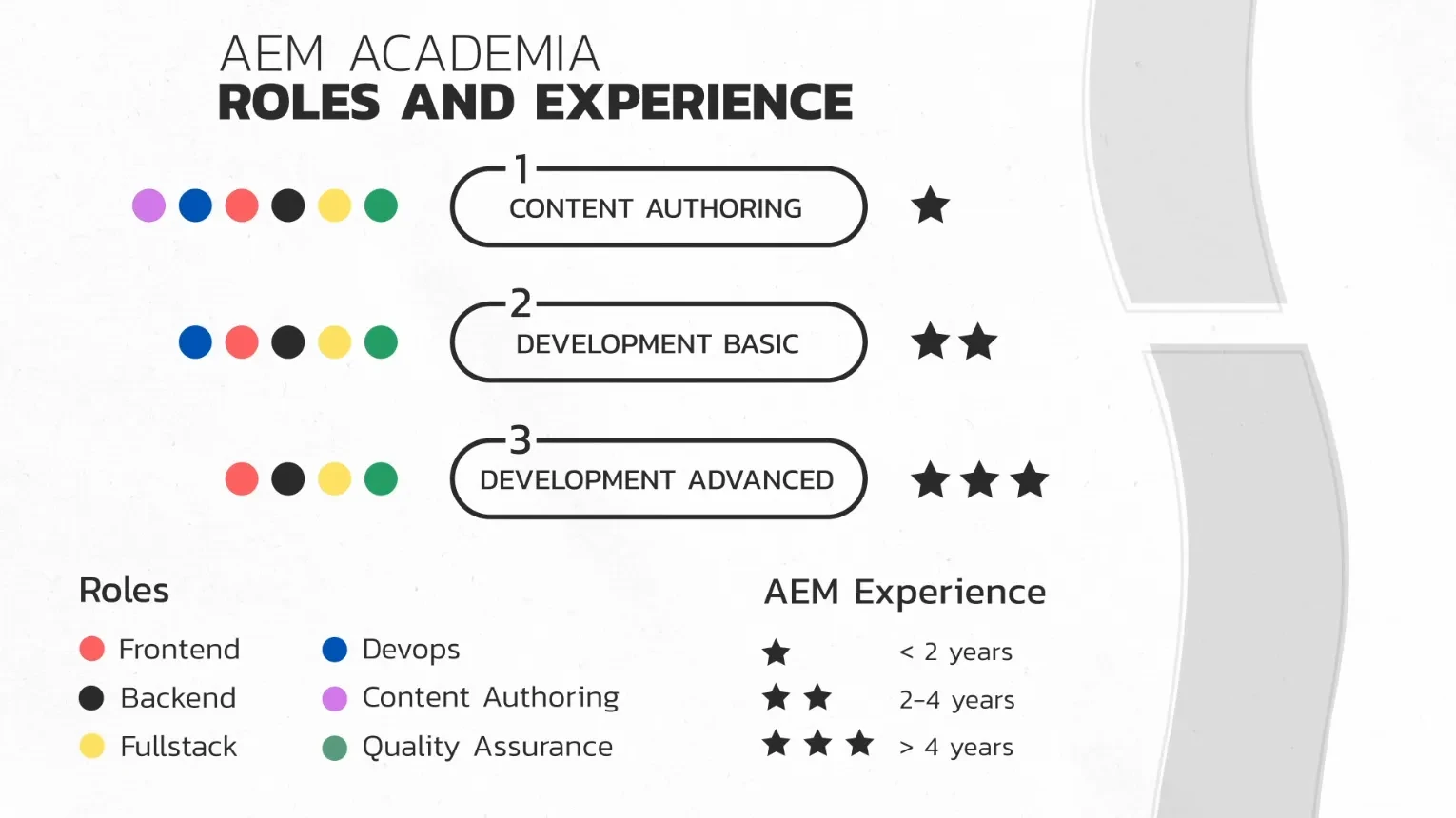 AEM ACADEMIA
ROLES AND EXPERIENCE

1
CONTENT AUTHORING

2
DEVELOPMENT BASIC

3
DEVELOPMENT ADVANCED

Roles

Frontend
Backend
Fullstack

Devops
Content Authoring
Quality Assurance

AEM Experience

< 2 years
2-4 years
> 4 years